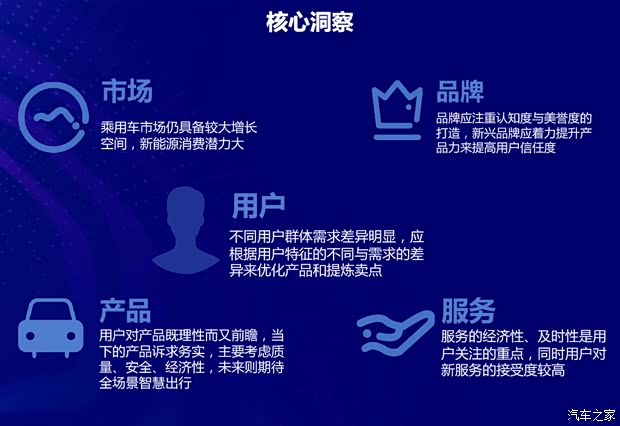 核心洞察

市场

乘用车市场仍具备较大增长空间，新能源消费潜力大

品牌

品牌应注重认知度与美誉度的打造，新兴品牌应着力提升产品力来提高用户信任度

用户

不同用户群体需求差异明显，应根据用户特征的不同与需求的差异来优化产品和提炼卖点

产品

用户对产品既理性而又前瞻，当下的产品诉求务实，主要考虑质量、安全、经济性，未来则期待全场景智慧出行

服务

服务的经济性、及时性是用户关注的重点，同时用户对新服务的接受度较高

汽车之家